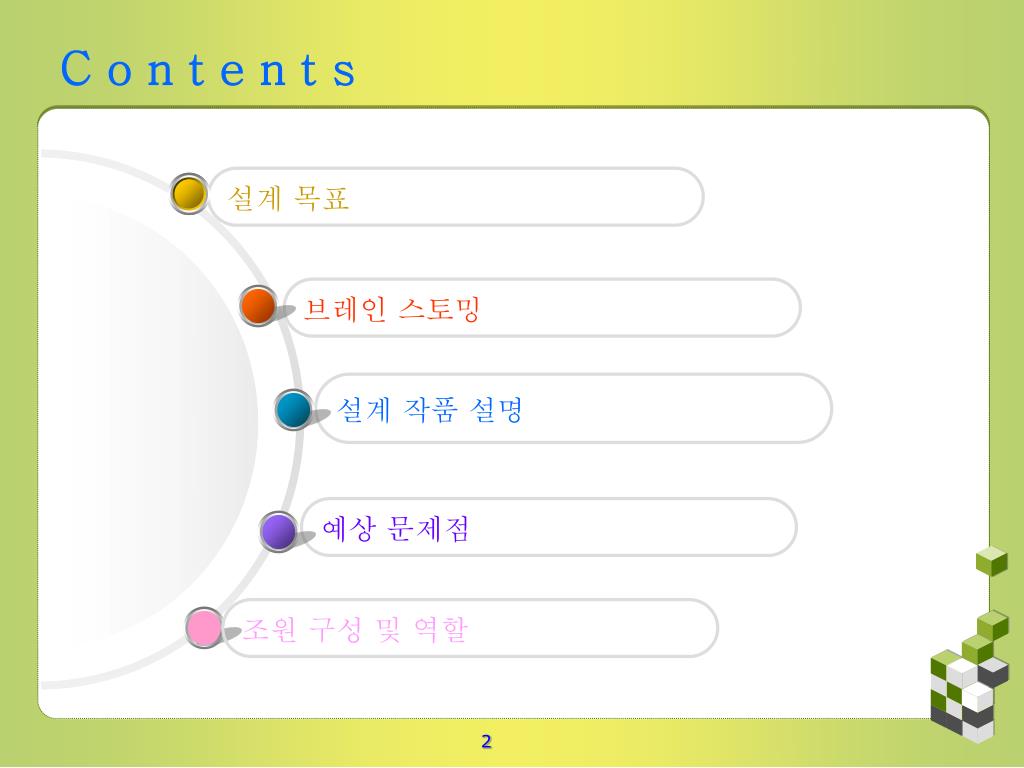 Contents

설계 목표

브레인 스토밍

설계 작품 설명

예상 문제점

조원 구성 및 역할

2